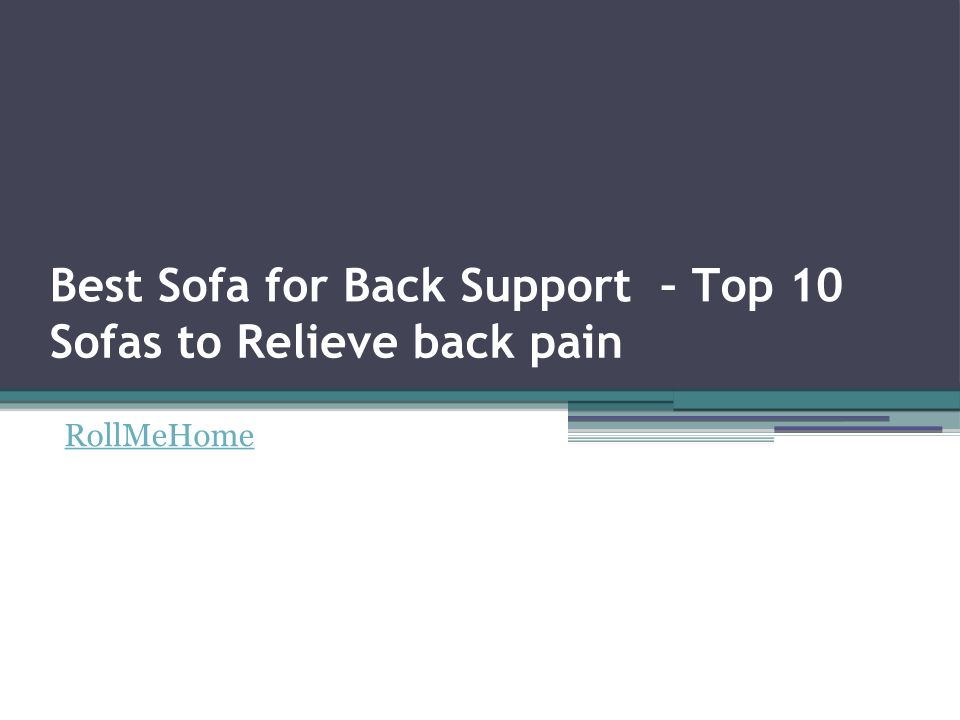 Best Sofa for Back Support – Top 10 Sofas to Relieve back pain

RollMeHome